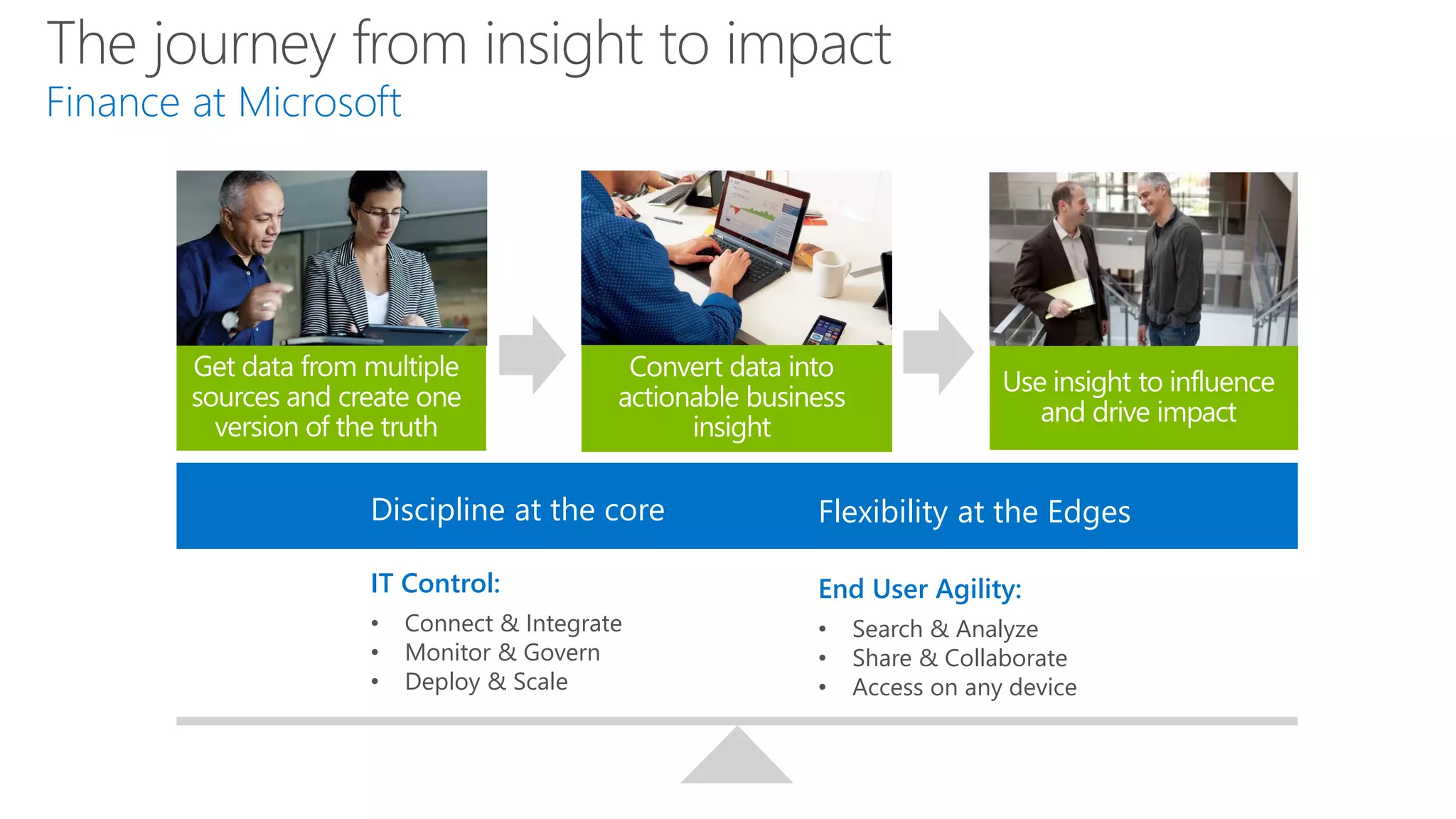 The journey from insight to impact
Finance at Microsoft

Get data from multiple sources and create one version of the truth

Convert data into actionable business insight

Use insight to influence and drive impact

Discipline at the core

Flexibility at the Edges

IT Control:
• Connect & Integrate
• Monitor & Govern
• Deploy & Scale

End User Agility:
• Search & Analyze
• Share & Collaborate
• Access on any device